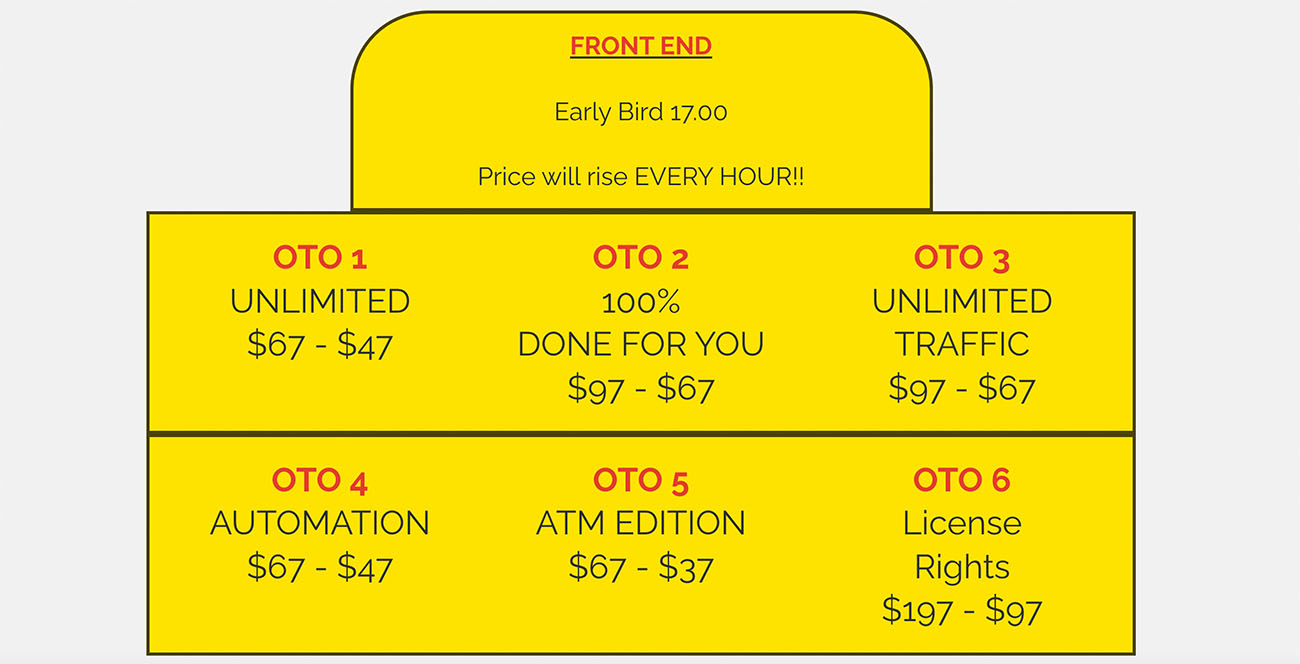 FRONT END

Early Bird 17.00

Price will rise EVERY HOUR!!

OTO 1
UNLIMITED
\$67 - \$47

OTO 2
100%
DONE FOR YOU
\$97 - \$67

OTO 3
UNLIMITED
TRAFFIC
\$97 - \$67

OTO 4
AUTOMATION
\$67 - \$47

OTO 5
ATM EDITION
\$67 - \$37

OTO 6
License
Rights
\$197 - \$97